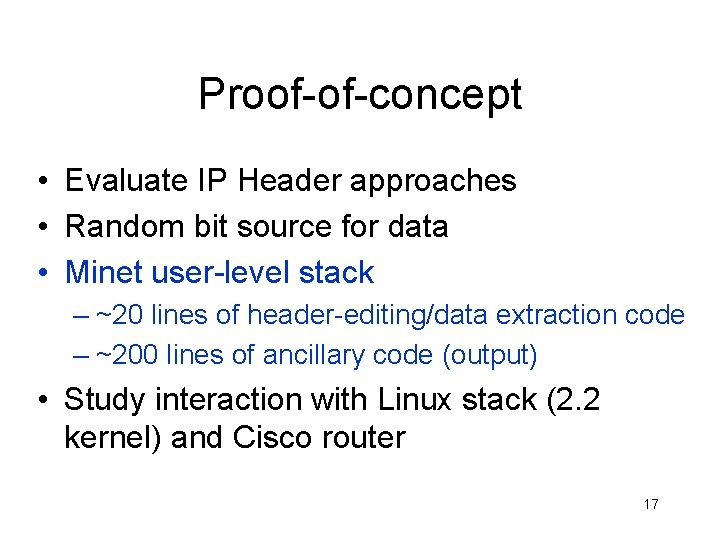 Proof-of-concept

• Evaluate IP Header approaches
• Random bit source for data
• Minet user-level stack
– ~20 lines of header-editing/data extraction code
– ~200 lines of ancillary code (output)
• Study interaction with Linux stack (2.2 kernel) and Cisco router

17